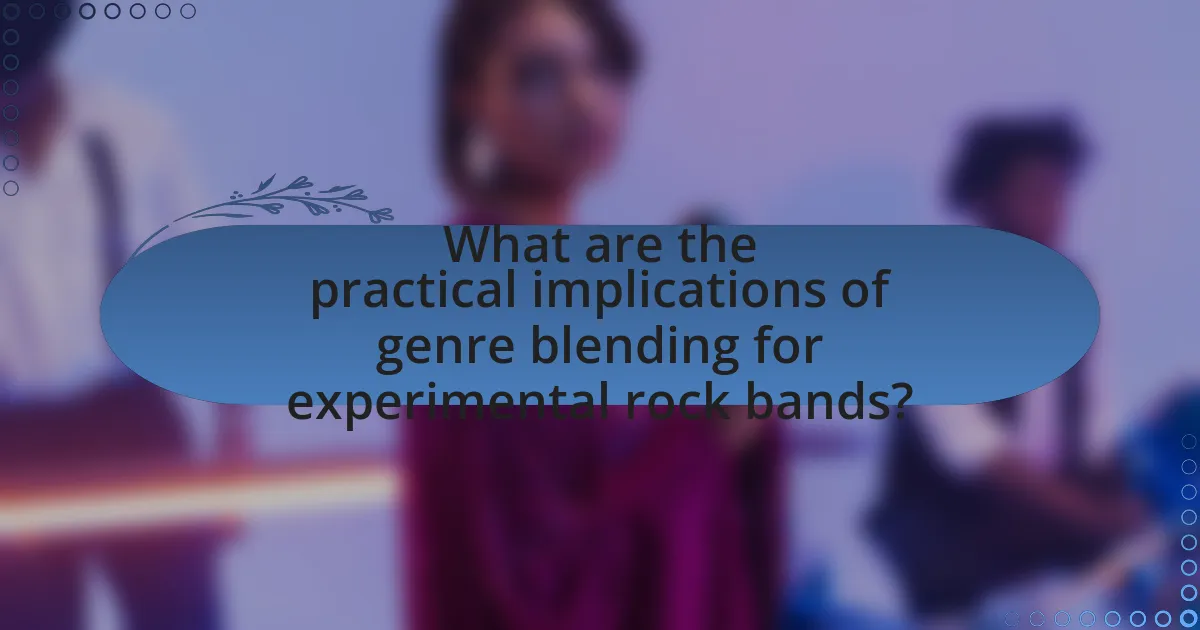 What are the practical implications of genre blending for experimental rock bands?